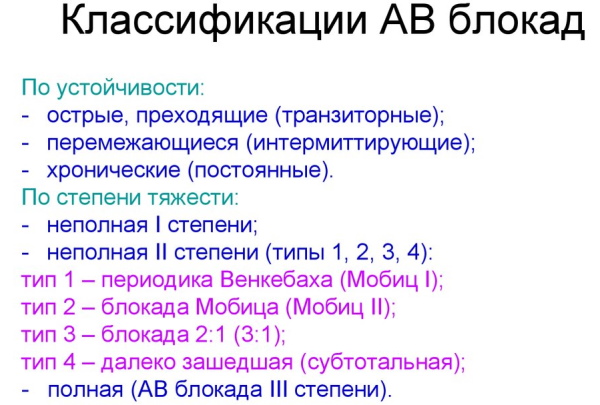 Классификации АВ блокад

По устойчивости:
- острые, преходящие (транзиторные);
- перемежающиеся (интермиттирующие);
- хронические (постоянные).
По степени тяжести:
- неполная I степени;
- неполная II степени (типы 1, 2, 3, 4):
тип 1 – периодика Венкебаха (Мобиц I);
тип 2 – блокада Мобица (Мобиц II);
тип 3 – блокада 2:1 (3:1);
тип 4 – далеко зашедшая (субтотальная);
- полная (АВ блокада III степени).